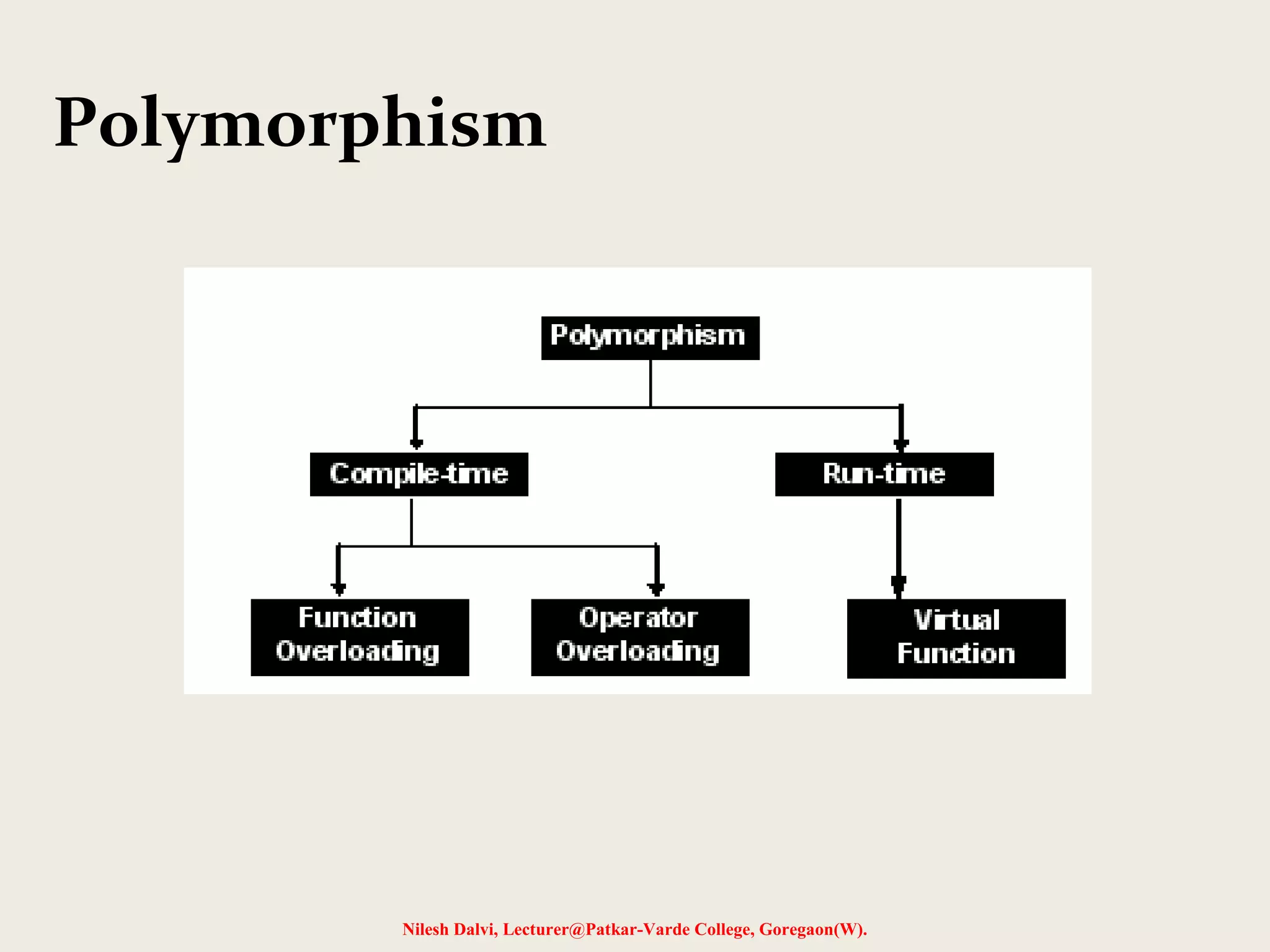 Polymorphism

Polymorphism

Compile-time

Run-time

Function Overloading

Operator Overloading

Virtual Function

Nilesh Dalvi, Lecturer@Patkar-Varde College, Goregaon(W).